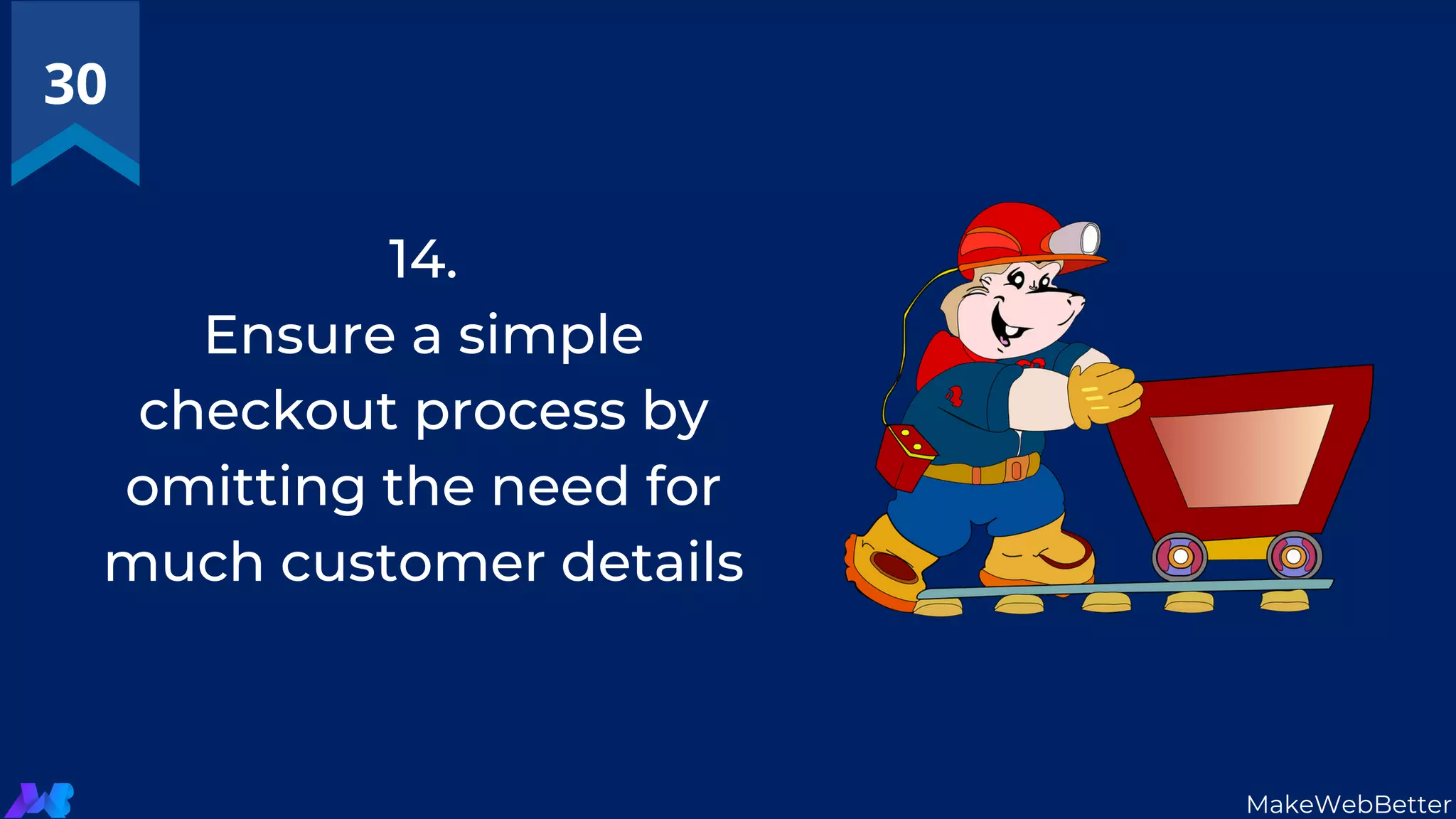 30

14.
Ensure a simple checkout process by omitting the need for much customer details

MakeWebBetter